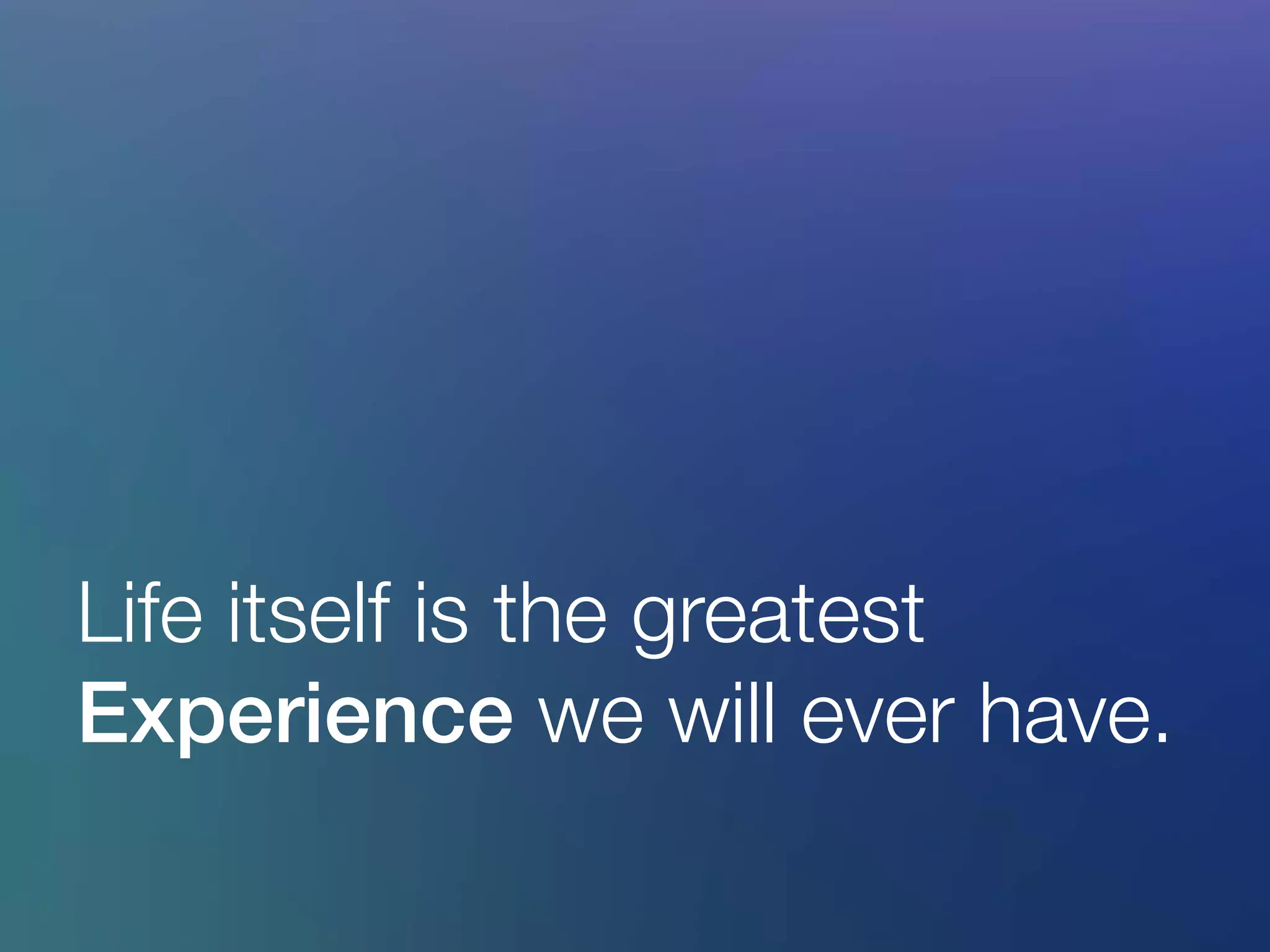 Life itself is the greatest Experience we will ever have.